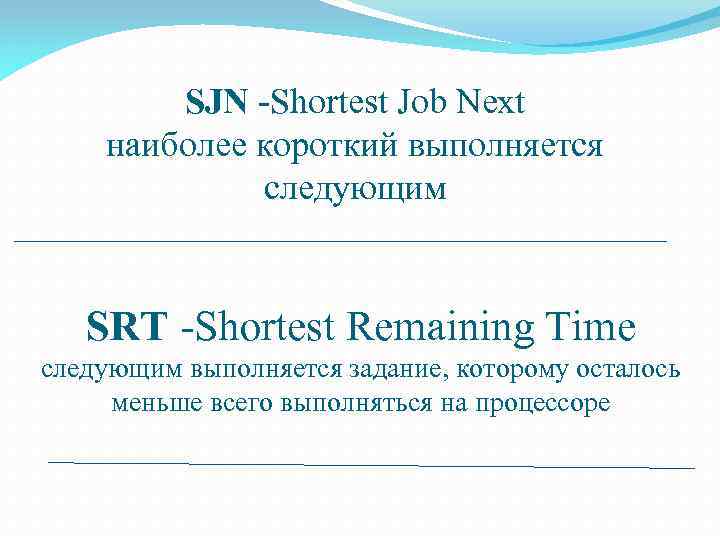 SJN -Shortest Job Next
наиболее короткий выполняется следующим

SRT -Shortest Remaining Time
следующим выполняется задание, которому осталось меньше всего выполняться на процессоре